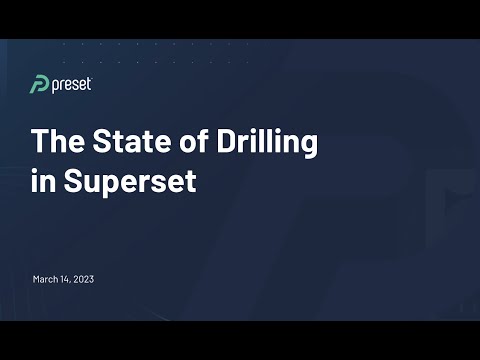 preset

The State of Drilling in Superset

March 14, 2023